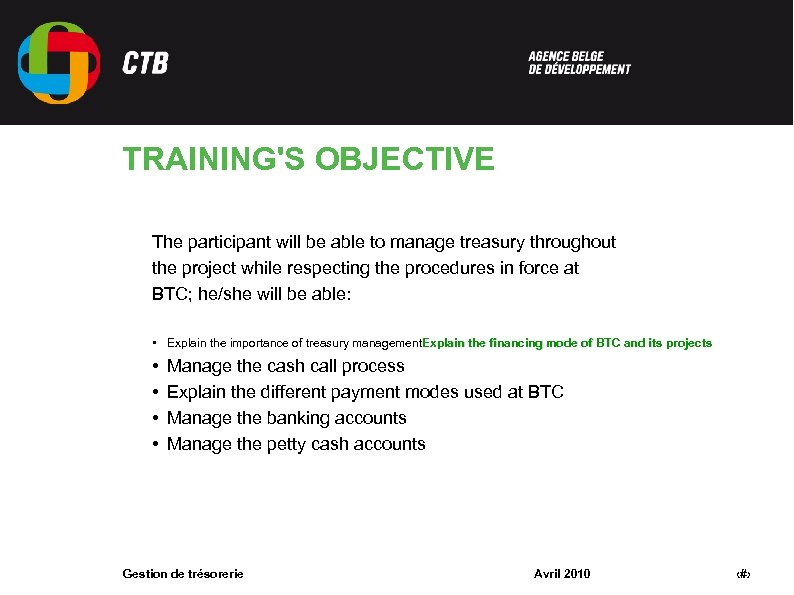 CTB

AGENCE BELGE DE DÉVELOPPEMENT

TRAINING'S OBJECTIVE

The participant will be able to manage treasury throughout the project while respecting the procedures in force at BTC; he/she will be able:

• Explain the importance of treasury managementExplain the financing mode of BTC and its projects
• Manage the cash call process
• Explain the different payment modes used at BTC
• Manage the banking accounts
• Manage the petty cash accounts

Gestion de trésorerie

Avril 2010

‹#›